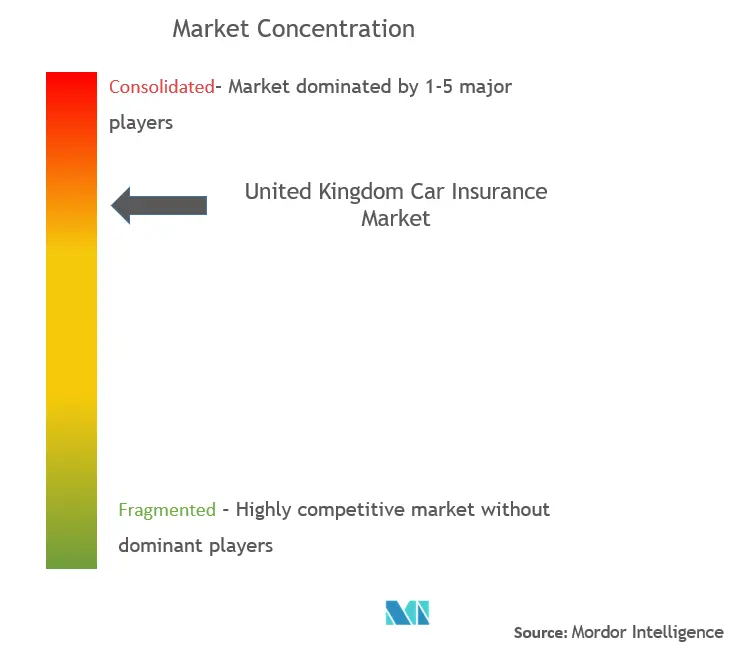 Market Concentration

Consolidated- Market dominated by 1-5 major players

United Kingdom Car Insurance Market

Fragmented - Highly competitive market without dominant players

Source: Mordor Intelligence